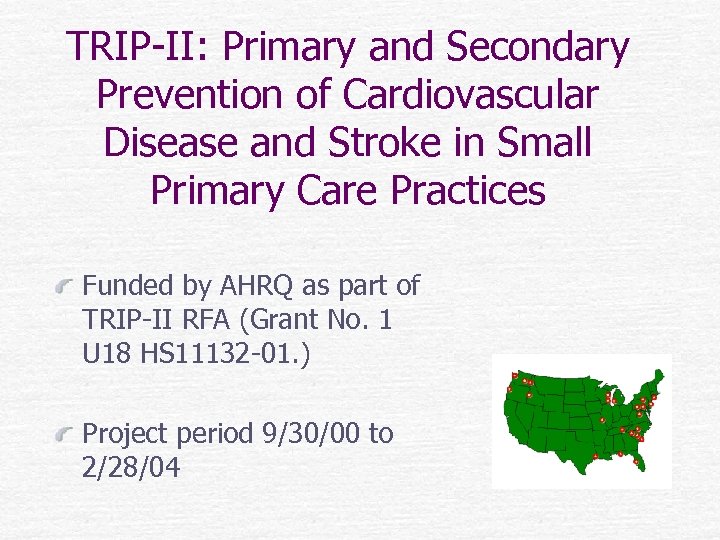 TRIP-II: Primary and Secondary Prevention of Cardiovascular Disease and Stroke in Small Primary Care Practices

Funded by AHRQ as part of TRIP-II RFA (Grant No. 1 U18 HS11132-01.)

Project period 9/30/00 to 2/28/04